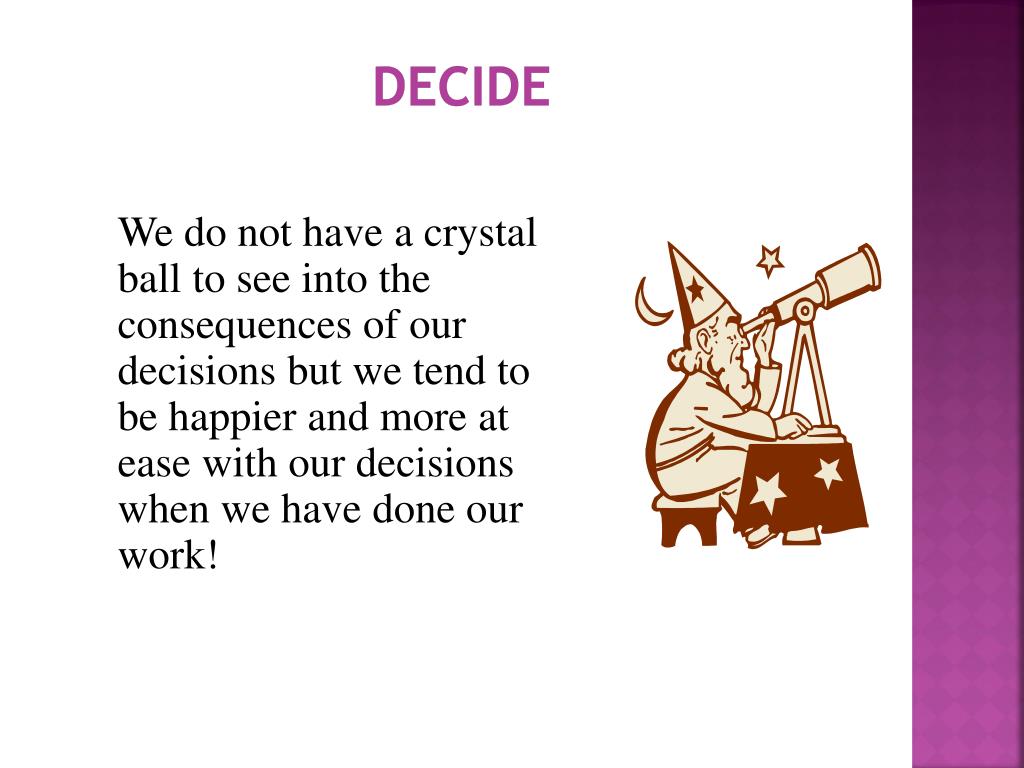 DECIDE

We do not have a crystal ball to see into the consequences of our decisions but we tend to be happier and more at ease with our decisions when we have done our work!